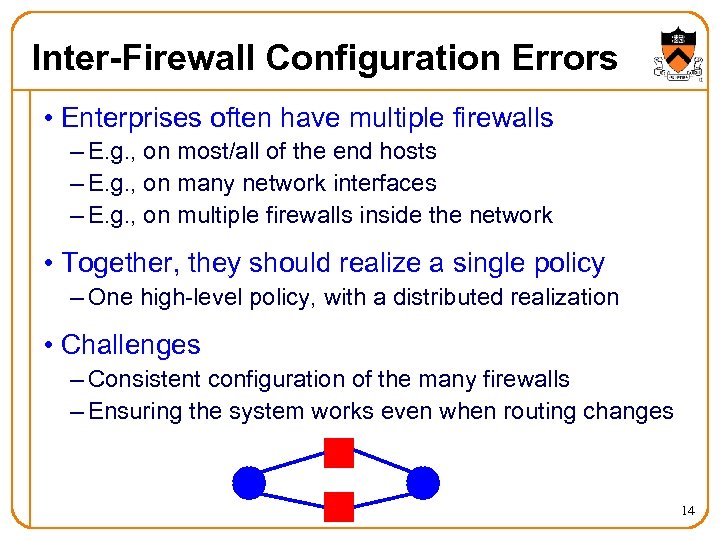 Inter-Firewall Configuration Errors

• Enterprises often have multiple firewalls
– E.g., on most/all of the end hosts
– E.g., on many network interfaces
– E.g., on multiple firewalls inside the network

• Together, they should realize a single policy
– One high-level policy, with a distributed realization

• Challenges
– Consistent configuration of the many firewalls
– Ensuring the system works even when routing changes

14